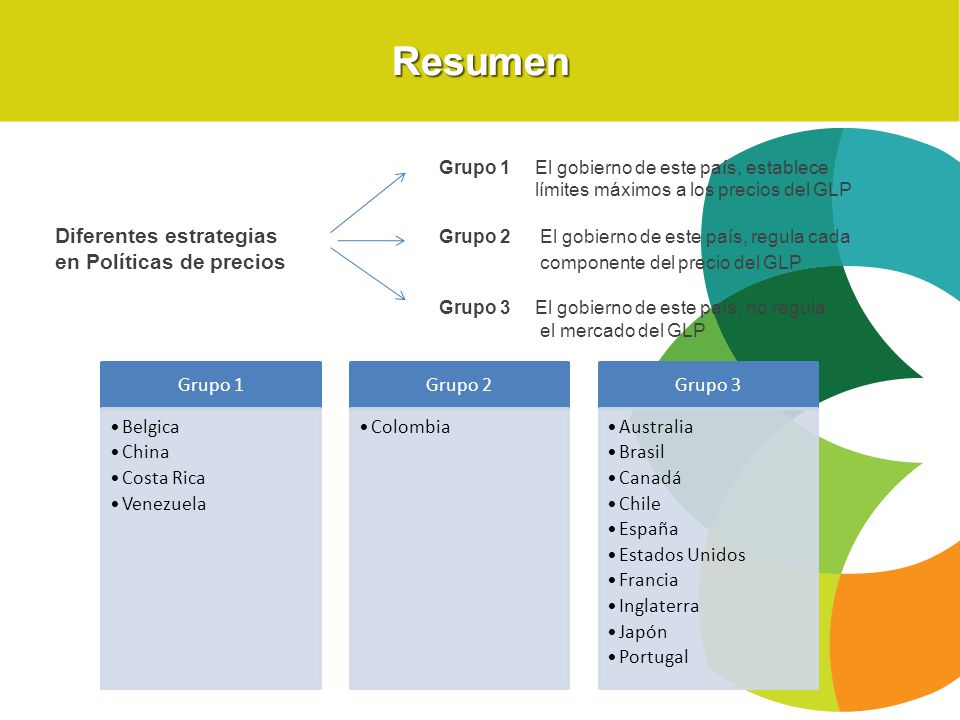 Resumen

Diferentes estrategias en Políticas de precios

Grupo 1 El gobierno de este país, establece límites máximos a los precios del GLP

Grupo 2 El gobierno de este país, regula cada componente del precio del GLP

Grupo 3 El gobierno de este país, no regula el mercado del GLP

Grupo 1
• Belgica
• China
• Costa Rica
• Venezuela

Grupo 2
• Colombia

Grupo 3
• Australia
• Brasil
• Canadá
• Chile
• España
• Estados Unidos
• Francia
• Inglaterra
• Japón
• Portugal